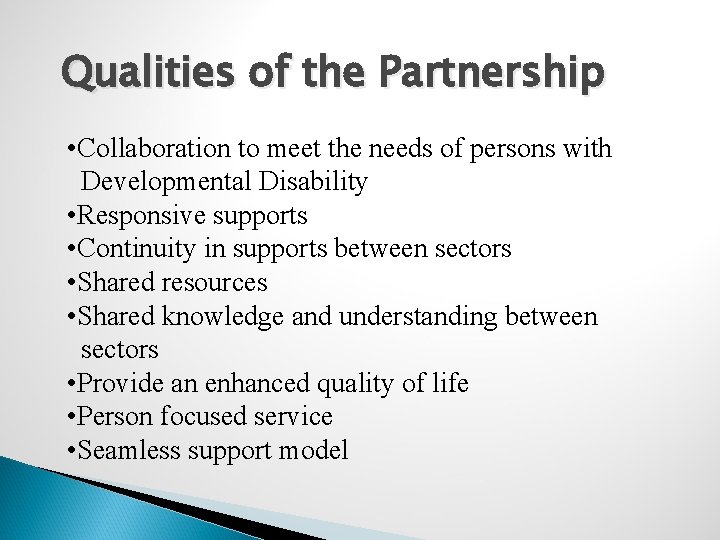 Qualities of the Partnership

•Collaboration to meet the needs of persons with Developmental Disability
•Responsive supports
•Continuity in supports between sectors
•Shared resources
•Shared knowledge and understanding between sectors
•Provide an enhanced quality of life
•Person focused service
•Seamless support model